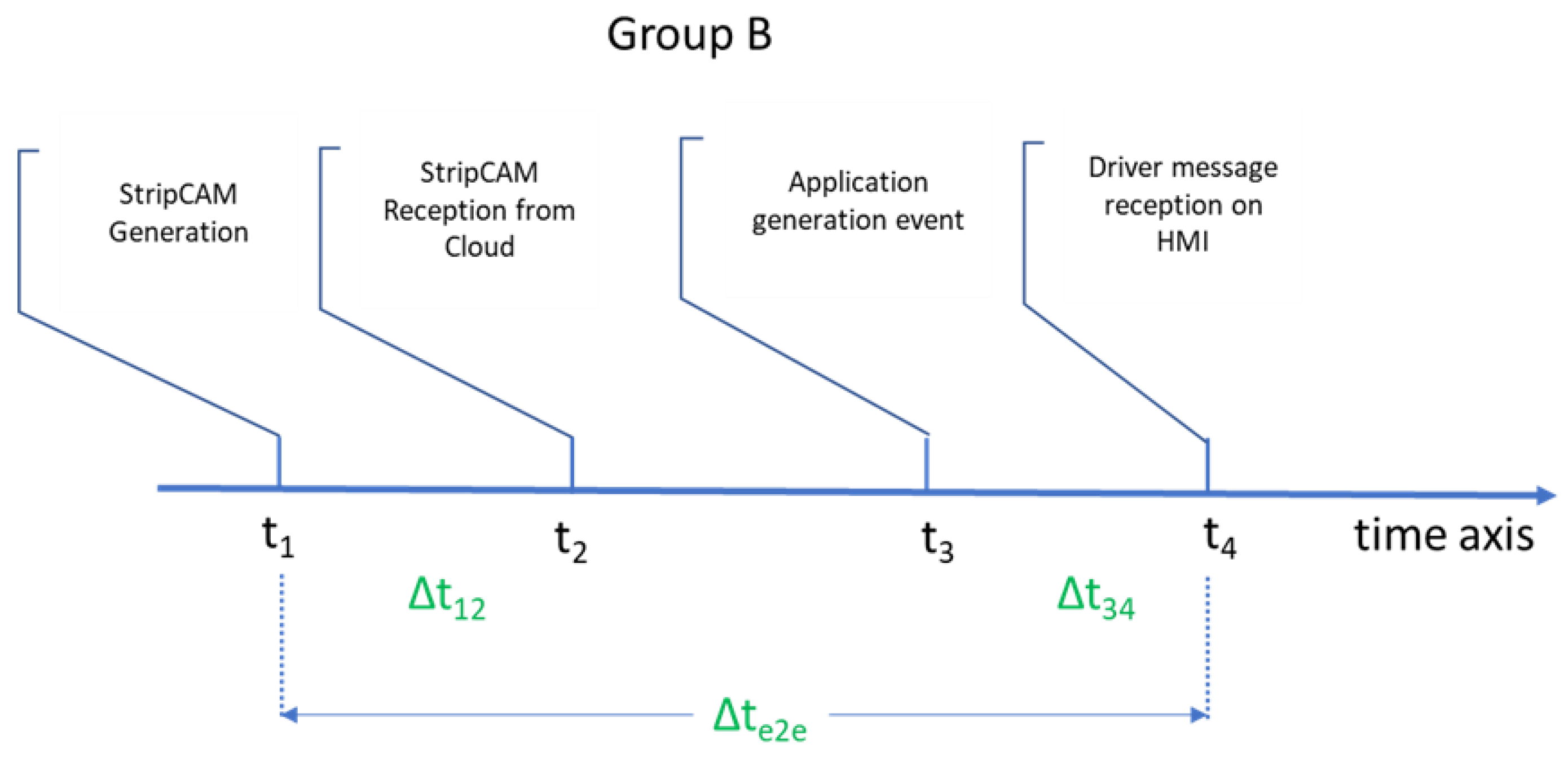 Group B

StripCAM Generation

StripCAM Reception from Cloud

Application generation event

Driver message reception on HMI

$t_1$

$t_2$

$t_3$

$t_4$

time axis

$\Delta t_{12}$

$\Delta t_{34}$

$\Delta t_{e2e}$